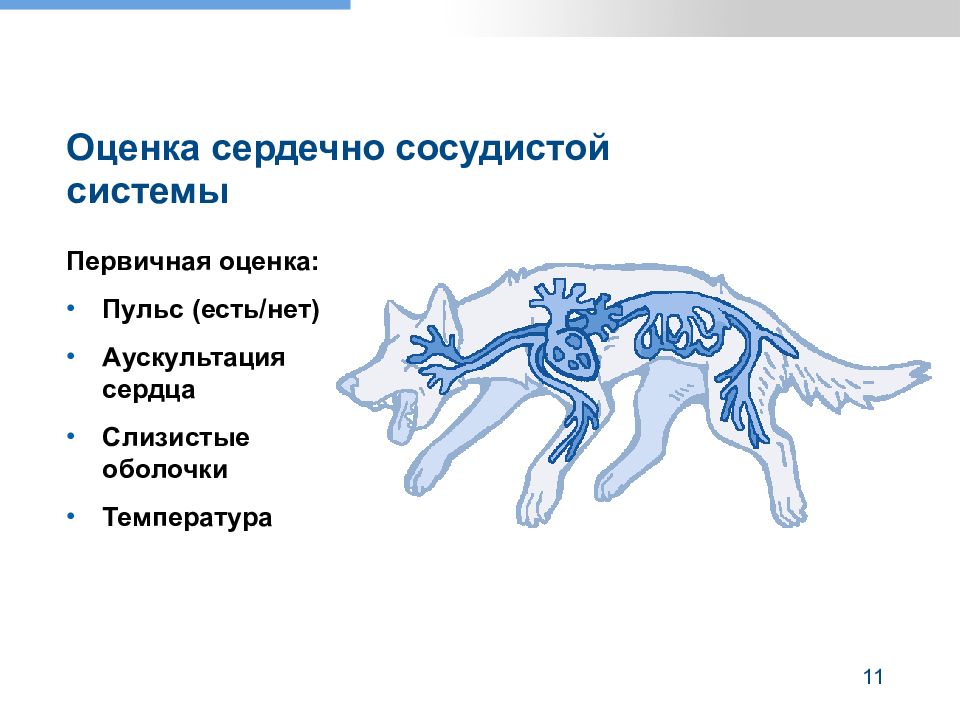 Оценка сердечно сосудистой системы

Первичная оценка:

• Пульс (есть/нет)
• Аускультация сердца
• Слизистые оболочки
• Температура

11